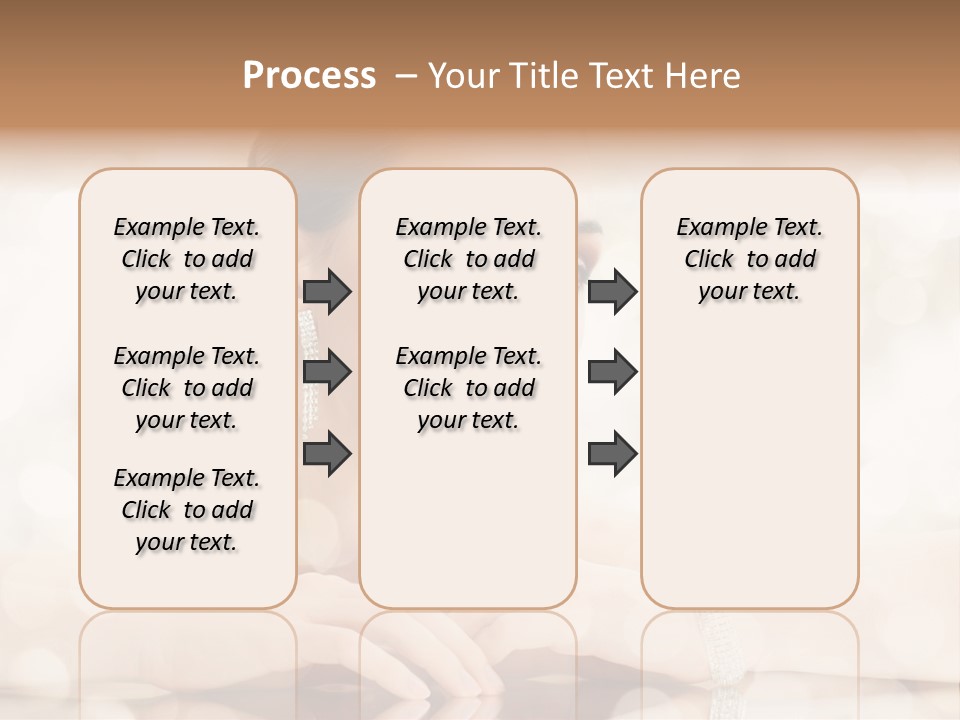 Process – Your Title Text Here

Example Text. Click to add your text.

Example Text. Click to add your text.

Example Text. Click to add your text.

Example Text. Click to add your text.

Example Text. Click to add your text.

Example Text. Click to add your text.